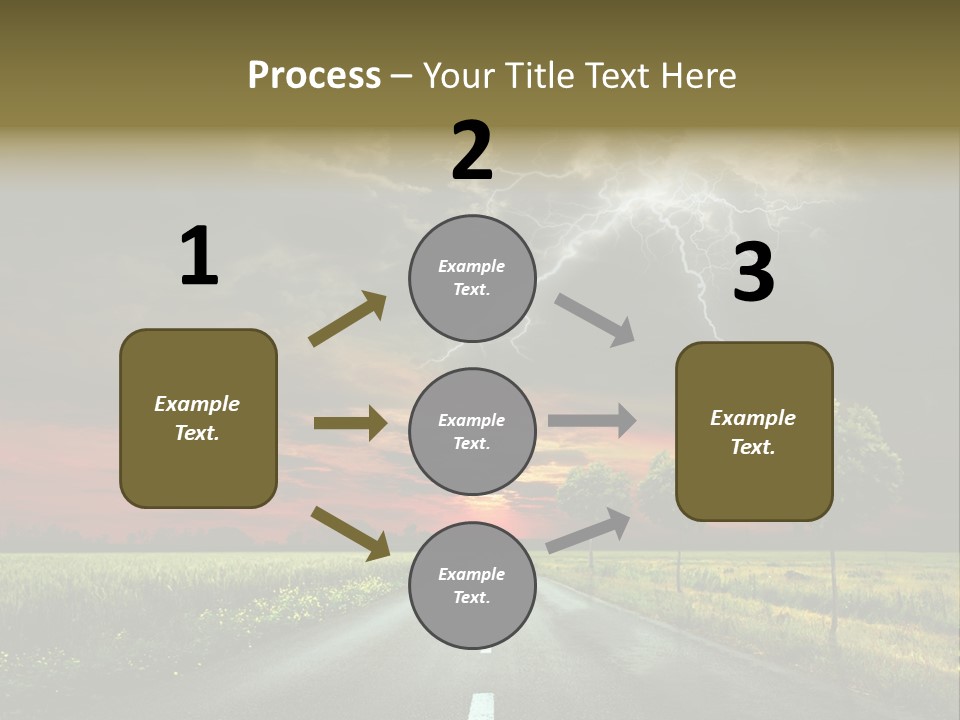 Process – Your Title Text Here

1

Example Text.

2

Example Text.

Example Text.

Example Text.

3

Example Text.